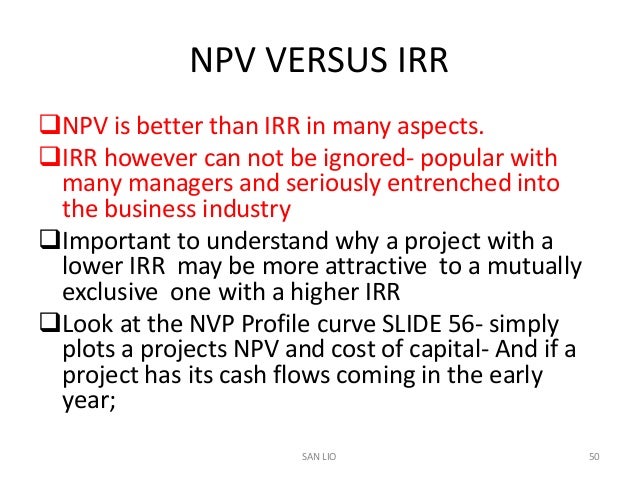 NPV VERSUS IRR

❑NPV is better than IRR in many aspects.

❑IRR however can not be ignored- popular with many managers and seriously entrenched into the business industry

❑Important to understand why a project with a lower IRR may be more attractive to a mutually exclusive one with a higher IRR

❑Look at the NVP Profile curve SLIDE 56- simply plots a projects NPV and cost of capital- And if a project has its cash flows coming in the early year;

SAN LIO

50